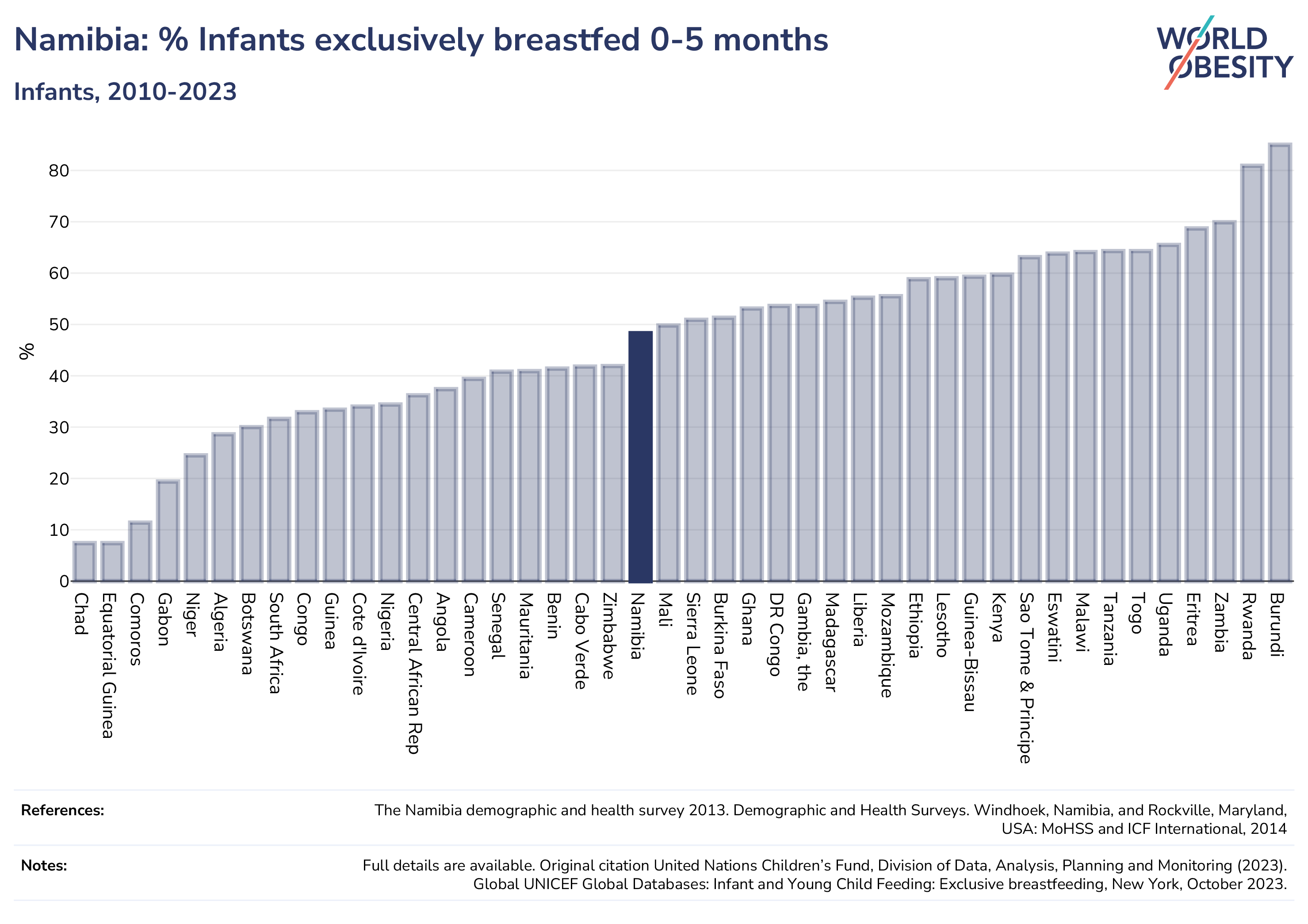 Namibia: % Infants exclusively breastfed 0-5 months

Infants, 2010-2023

WORLD OBESITY

%

80
70
60
50
40
30
20
10
0

Chad
Equatorial Guinea
Comoros
Gabon
Niger
Algeria
Botswana
South Africa
Congo
Guinea
Cote d'Ivoire
Nigeria
Central African Rep
Angola
Cameroon
Senegal
Mauritania
Benin
Cabo Verde
Zimbabwe
Namibia
Mali
Sierra Leone
Burkina Faso
Ghana
DR Congo
Gambia, the
Madagascar
Liberia
Mozambique
Ethiopia
Lesotho
Guinea-Bissau
Kenya
Sao Tome & Principe
Eswatini
Malawi
Tanzania
Togo
Uganda
Eritrea
Zambia
Rwanda
Burundi

References: The Namibia demographic and health survey 2013. Demographic and Health Surveys. Windhoek, Namibia, and Rockville, Maryland, USA: MoHSS and ICF International, 2014

Notes: Full details are available. Original citation United Nations Children's Fund, Division of Data, Analysis, Planning and Monitoring (2023). Global UNICEF Global Databases: Infant and Young Child Feeding: Exclusive breastfeeding, New York, October 2023.